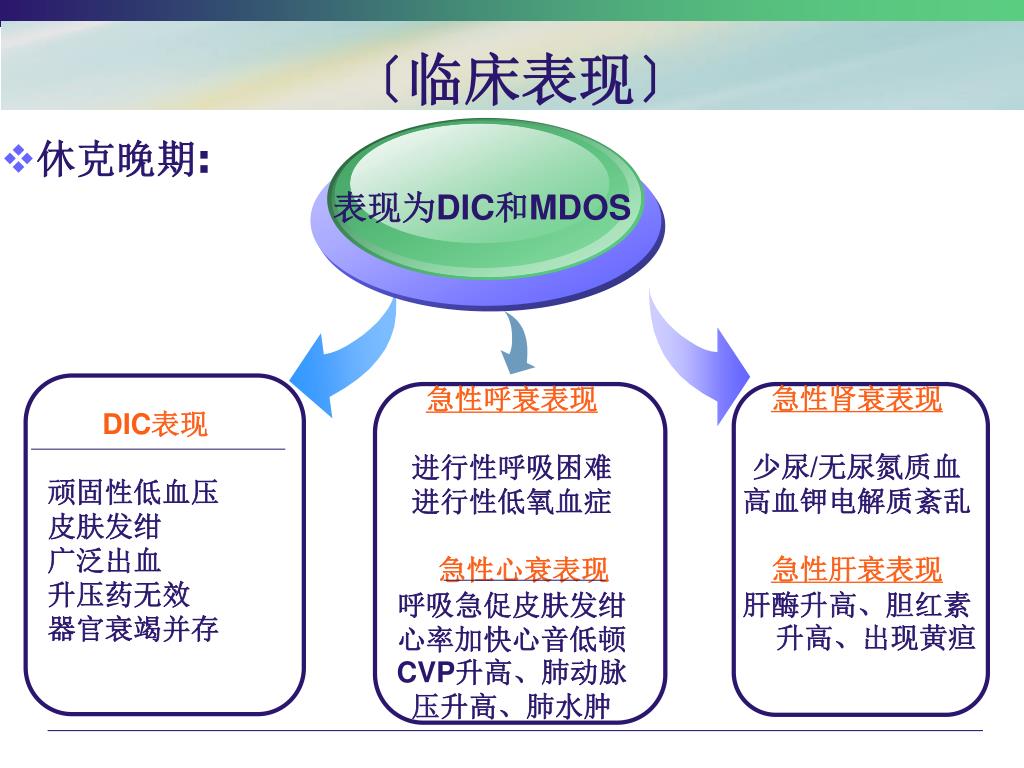 〔临床表现〕

❖休克晚期:

表现为DIC和MDOS

DIC表现

顽固性低血压
皮肤发绀
广泛出血
升压药无效
器官衰竭并存

急性呼衰表现

进行性呼吸困难
进行性低氧血症

急性心衰表现

呼吸急促皮肤发绀
心率加快心音低顿
CVP升高、肺动脉压升高、肺水肿

急性肾衰表现

少尿/无尿氮质血
高血钾电解质紊乱

急性肝衰表现

肝酶升高、胆红素升高、出现黄疸